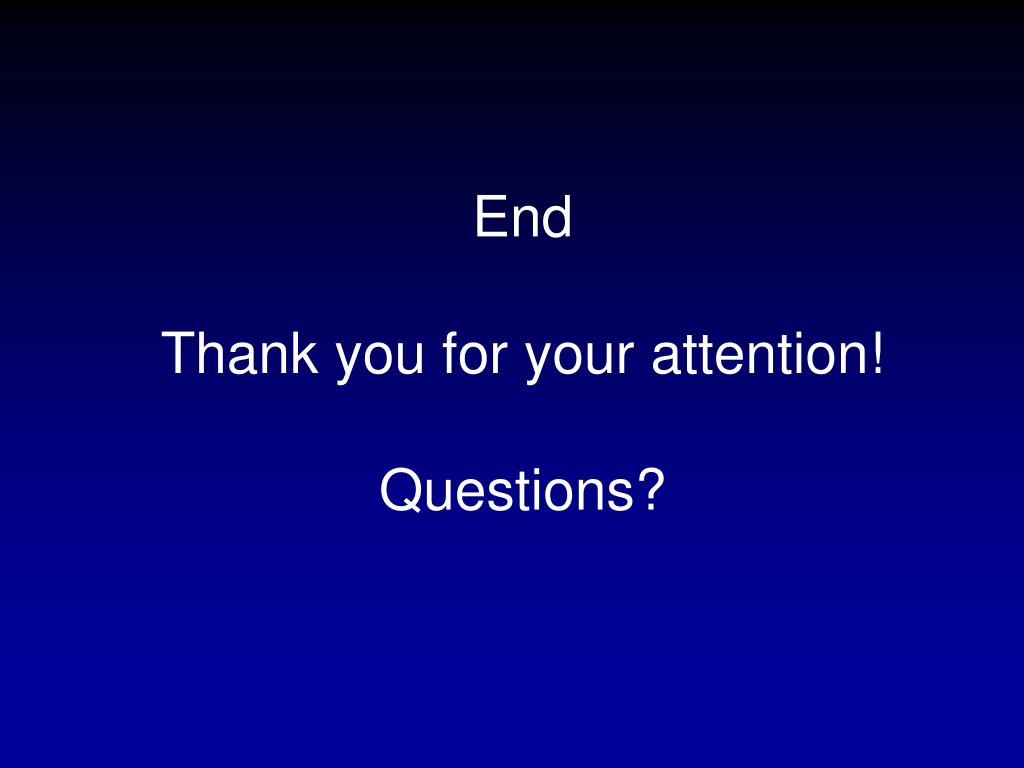 End

Thank you for your attention!

Questions?